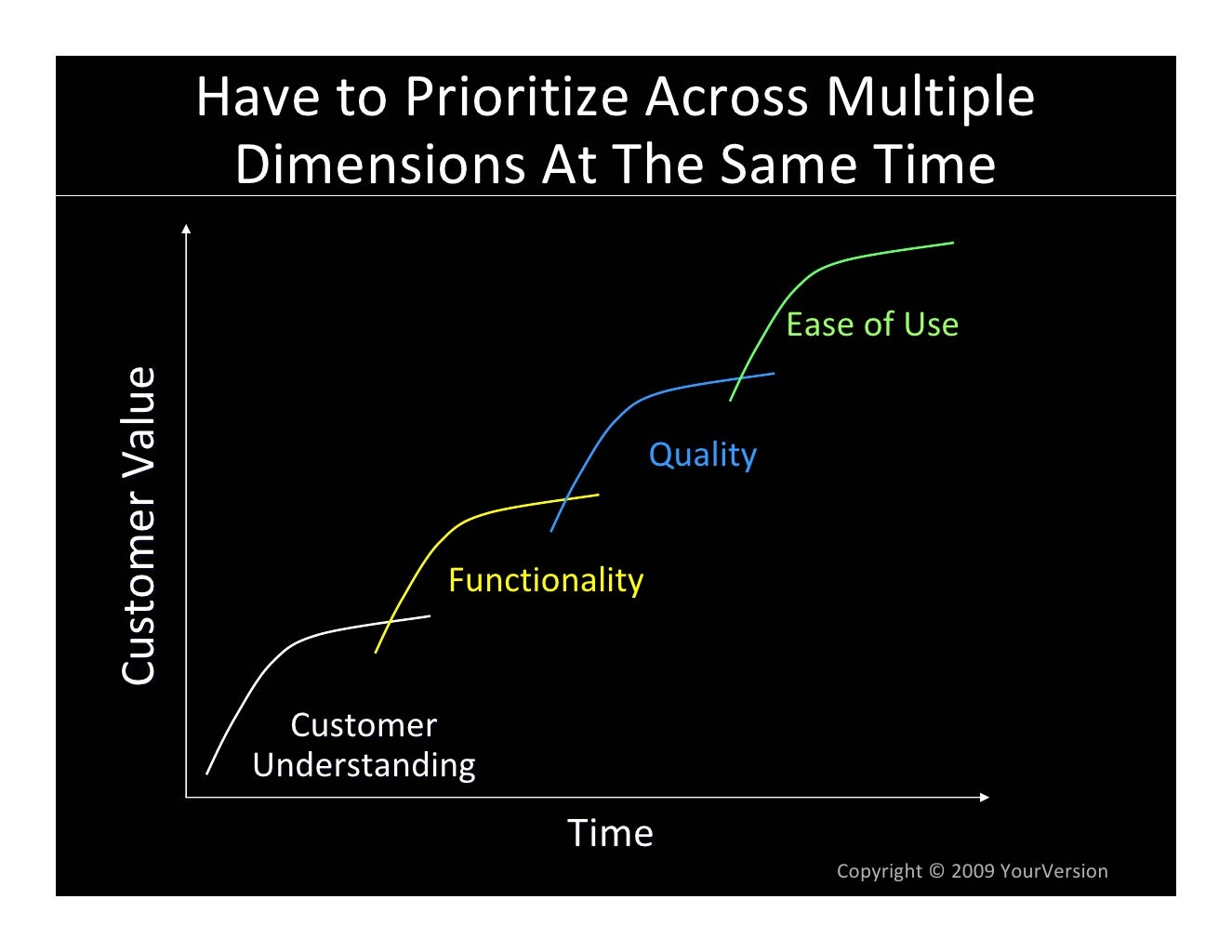 Have to Prioritize Across Multiple Dimensions At The Same Time

Customer Value

Ease of Use

Quality

Functionality

Customer Understanding

Time

Copyright © 2009 YourVersion